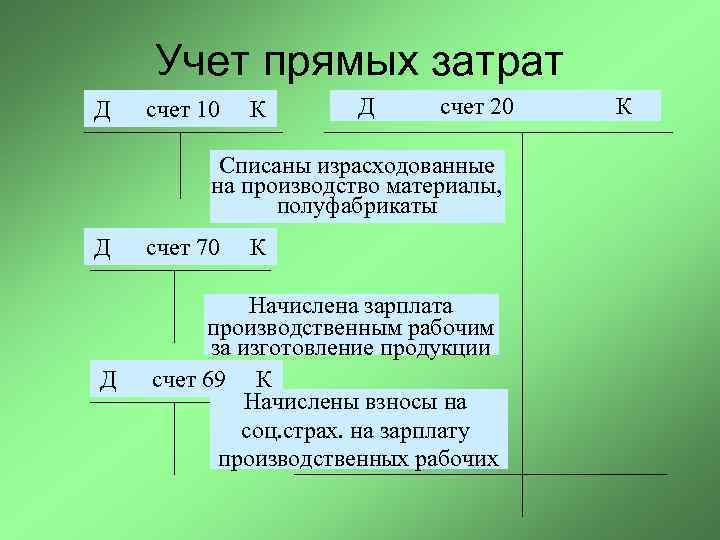 Учет прямых затрат

Д счет 10 К

Д счет 20 К

Списаны израсходованные на производство материалы, полуфабрикаты

Д счет 70 К

Начислена зарплата производственным рабочим за изготовление продукции

Д счет 69 К

Начислены взносы на соц.страх. на зарплату производственных рабочих